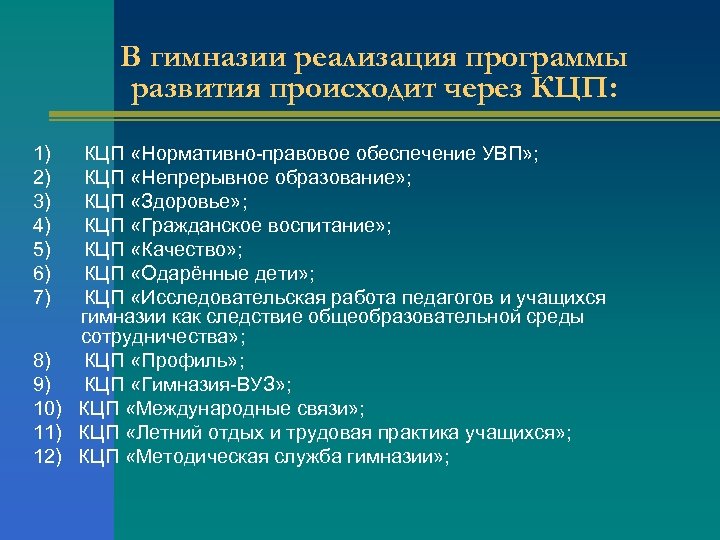 В гимназии реализация программы развития происходит через КЦП:

1) КЦП «Нормативно-правовое обеспечение УВП»;
2) КЦП «Непрерывное образование»;
3) КЦП «Здоровье»;
4) КЦП «Гражданское воспитание»;
5) КЦП «Качество»;
6) КЦП «Одарённые дети»;
7) КЦП «Исследовательская работа педагогов и учащихся гимназии как следствие общеобразовательной среды сотрудничества»;
8) КЦП «Профиль»;
9) КЦП «Гимназия-ВУЗ»;
10) КЦП «Международные связи»;
11) КЦП «Летний отдых и трудовая практика учащихся»;
12) КЦП «Методическая служба гимназии»;